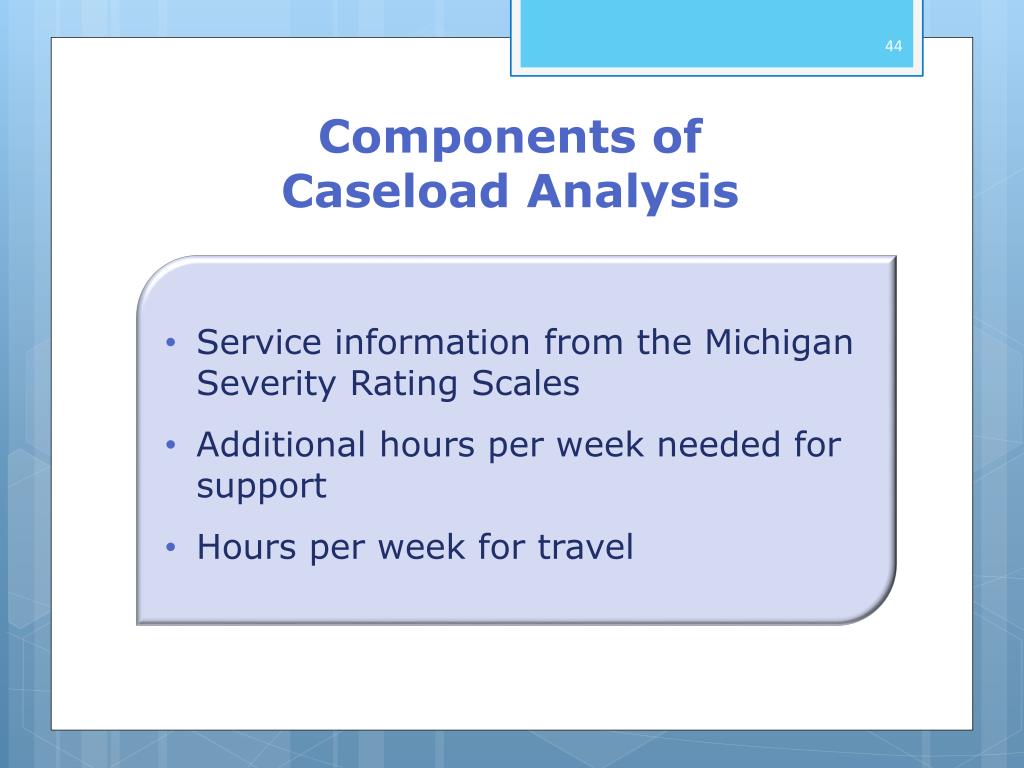 44

Components of Caseload Analysis

• Service information from the Michigan Severity Rating Scales
• Additional hours per week needed for support
• Hours per week for travel